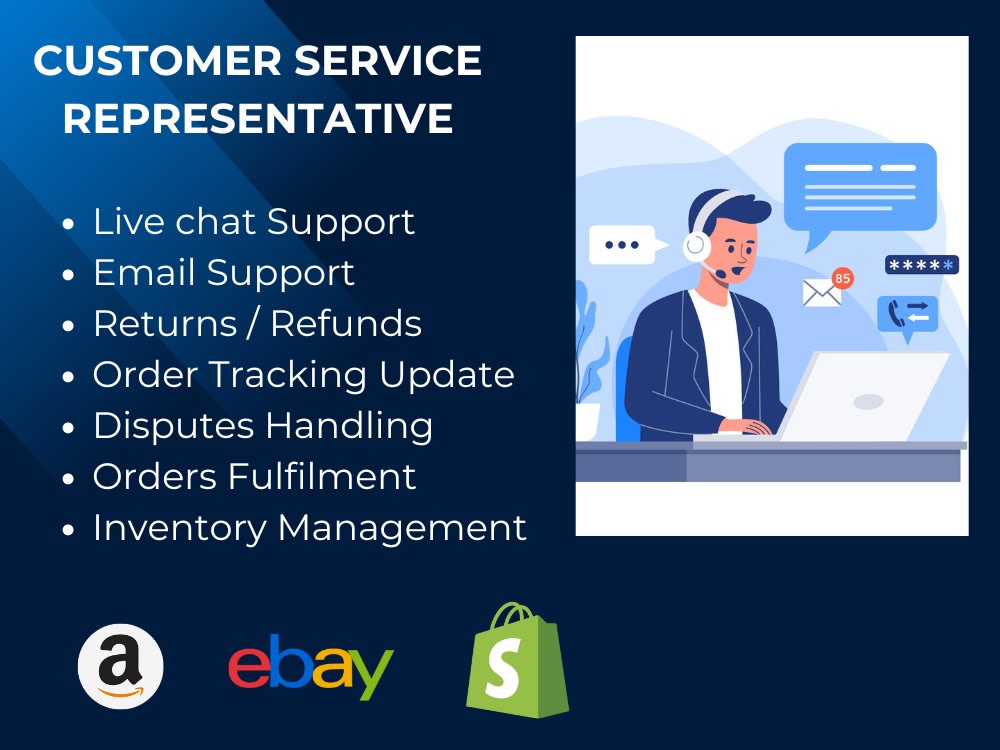 CUSTOMER SERVICE REPRESENTATIVE

• Live chat Support
• Email Support
• Returns / Refunds
• Order Tracking Update
• Disputes Handling
• Orders Fulfilment
• Inventory Management

85

*****

a

ebay

S